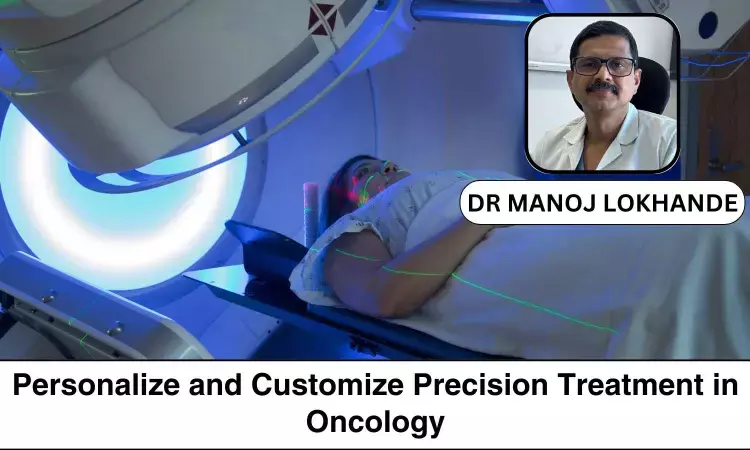 DR MANOJ LOKHANDE

Personalize and Customize Precision Treatment in Oncology